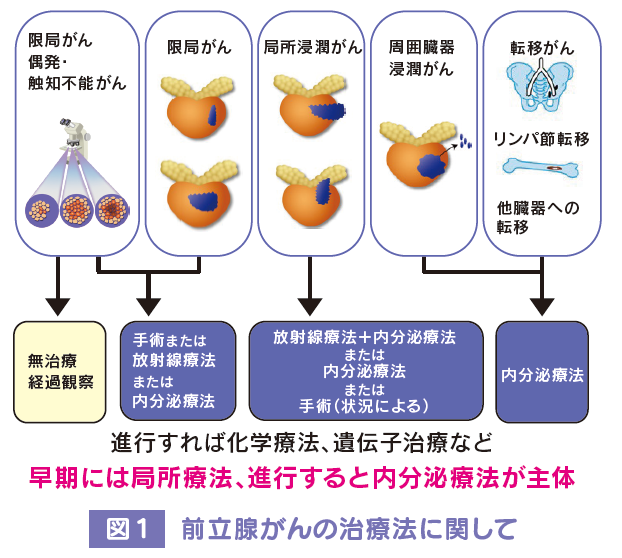 限局がん
偶発・
触知不能がん

限局がん

局所浸潤がん

周囲臓器
浸潤がん

転移がん

リンパ節転移

他臓器への
転移

無治療
経過観察

手術または
放射線療法
または
内分泌療法

放射線療法＋内分泌療法
または
内分泌療法
または
手術（状況による）

内分泌療法

進行すれば化学療法、遺伝子治療など

早期には局所療法、進行すると内分泌療法が主体

図１　前立腺がんの治療法に関して